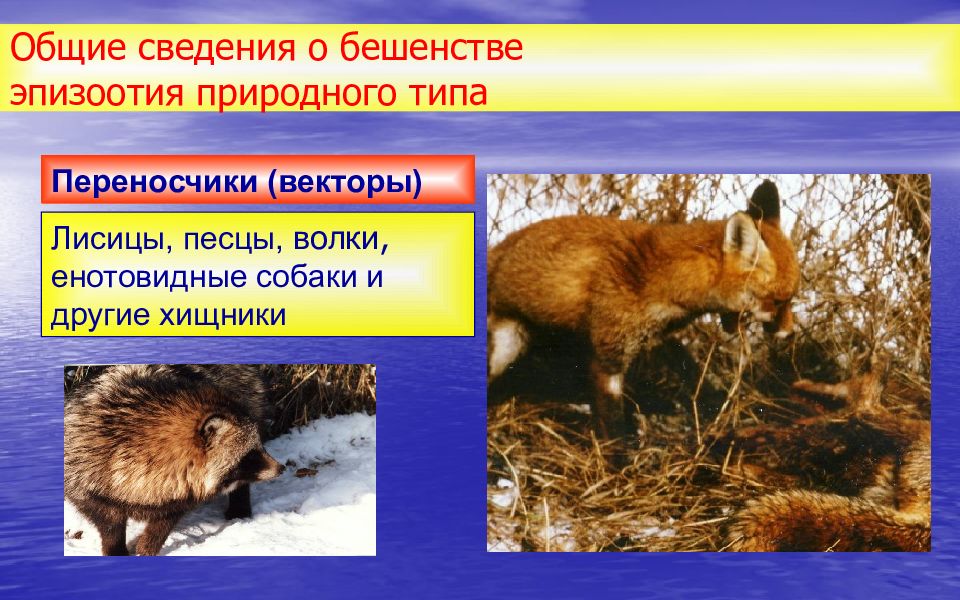 Общие сведения о бешенстве
эпизоотия природного типа

Переносчики (векторы)

Лисицы, песцы, волки, енотовидные собаки и другие хищники